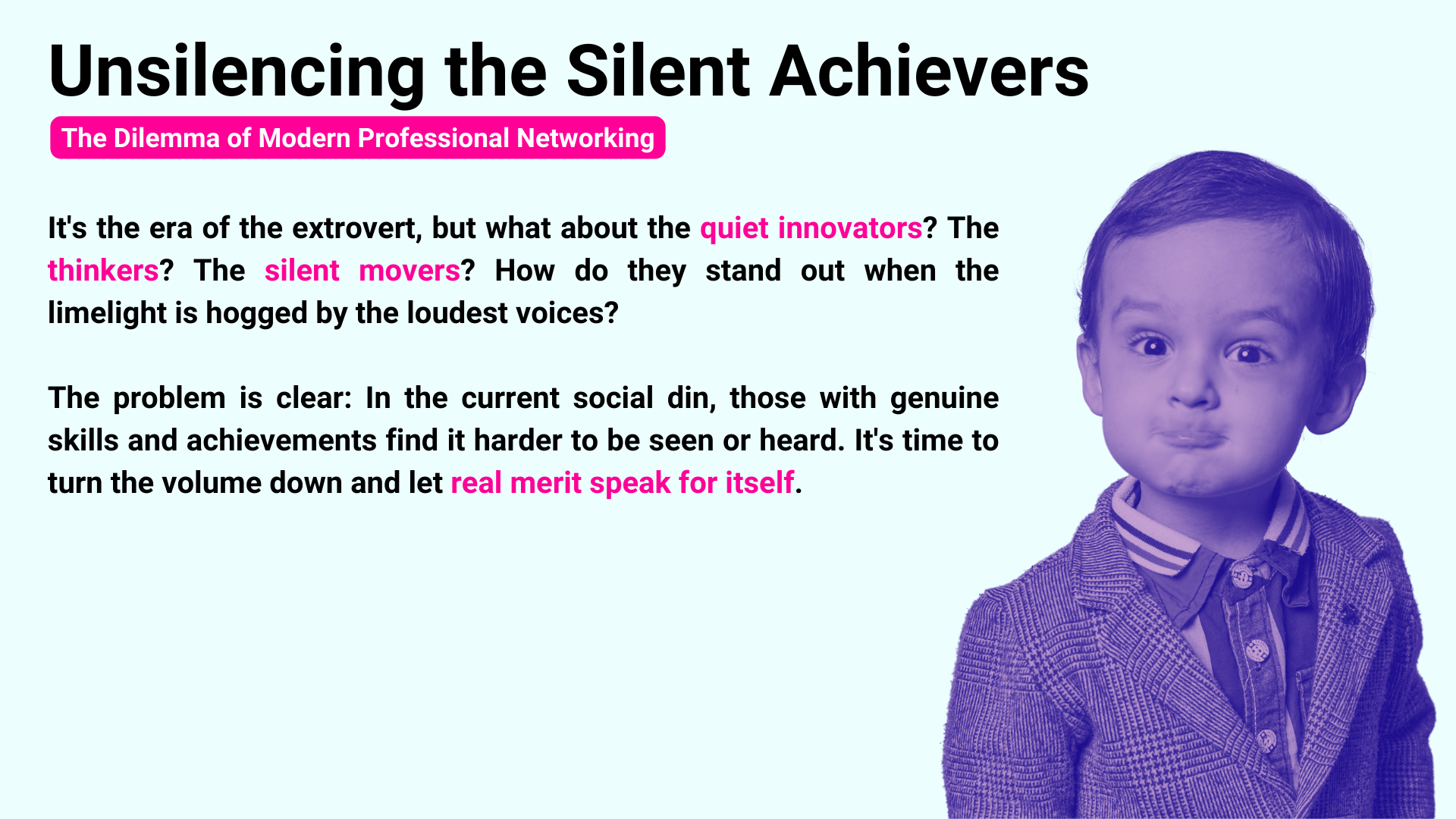 Unsilencing the Silent Achievers

The Dilemma of Modern Professional Networking

It's the era of the extrovert, but what about the quiet innovators? The thinkers? The silent movers? How do they stand out when the limelight is hogged by the loudest voices?

The problem is clear: In the current social din, those with genuine skills and achievements find it harder to be seen or heard. It's time to turn the volume down and let real merit speak for itself.